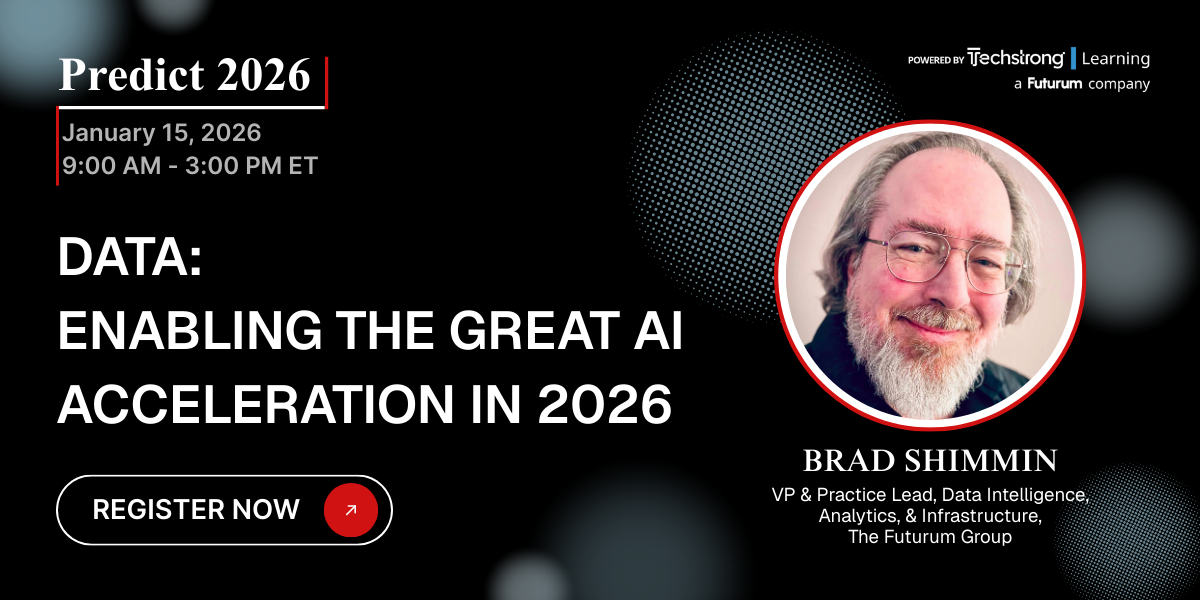 Predict 2026

January 15, 2026
9:00 AM - 3:00 PM ET

POWERED BY Techstrong | Learning
a Futurum company

DATA:
ENABLING THE GREAT AI ACCELERATION IN 2026

REGISTER NOW

BRAD SHIMMIN

VP & Practice Lead, Data Intelligence, Analytics, & Infrastructure, The Futurum Group